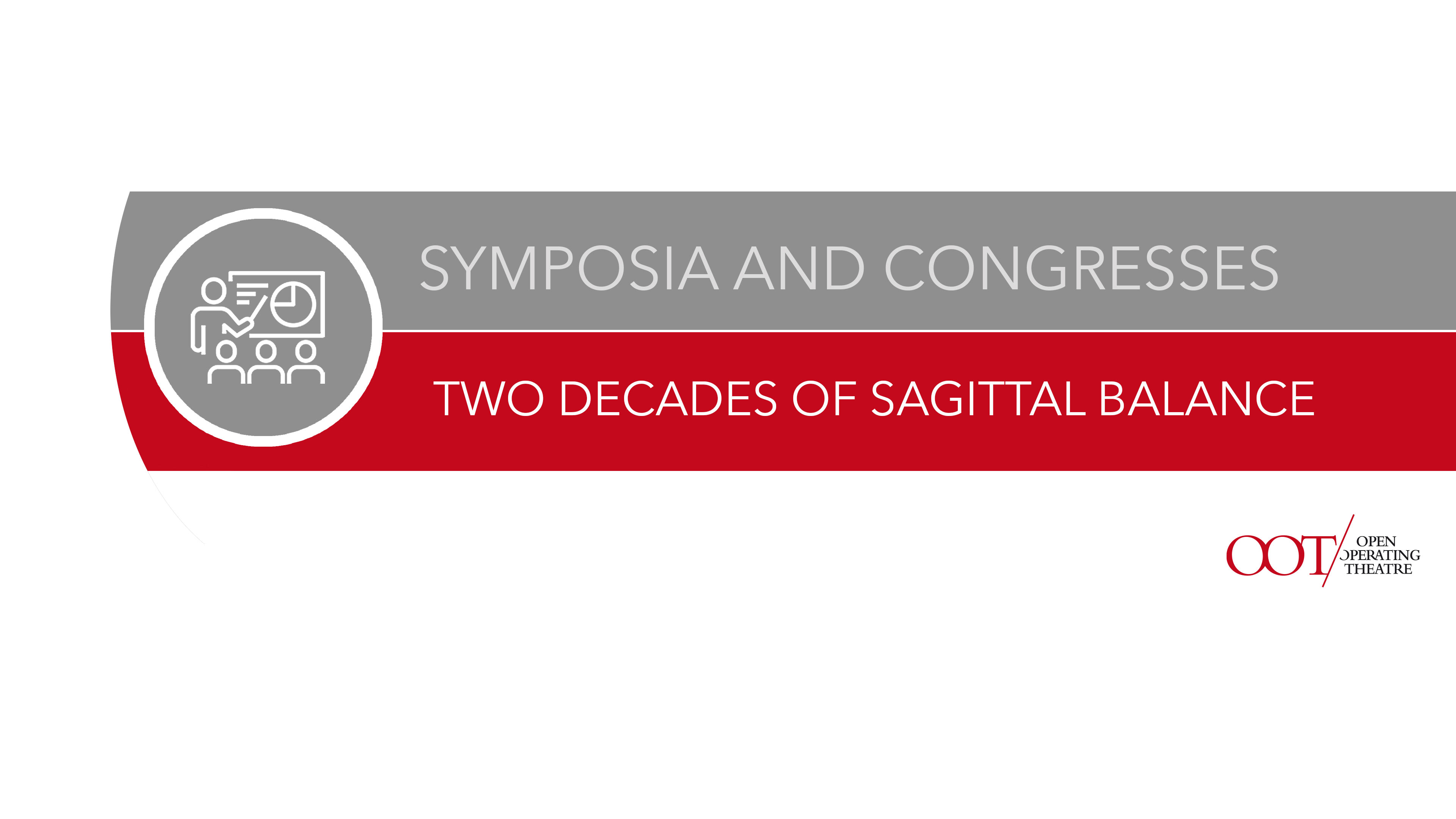 SYMPOSIA AND CONGRESSES

TWO DECADES OF SAGITTAL BALANCE

OOT OPEN OPERATING THEATRE